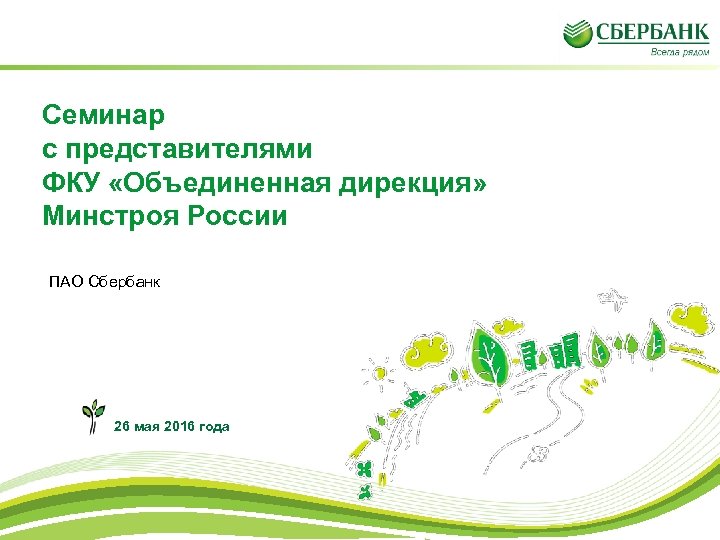 СБЕРБАНК
Всегда рядом

Семинар
с представителями
ФКУ «Объединенная дирекция»
Минстроя России

ПАО Сбербанк

26 мая 2016 года